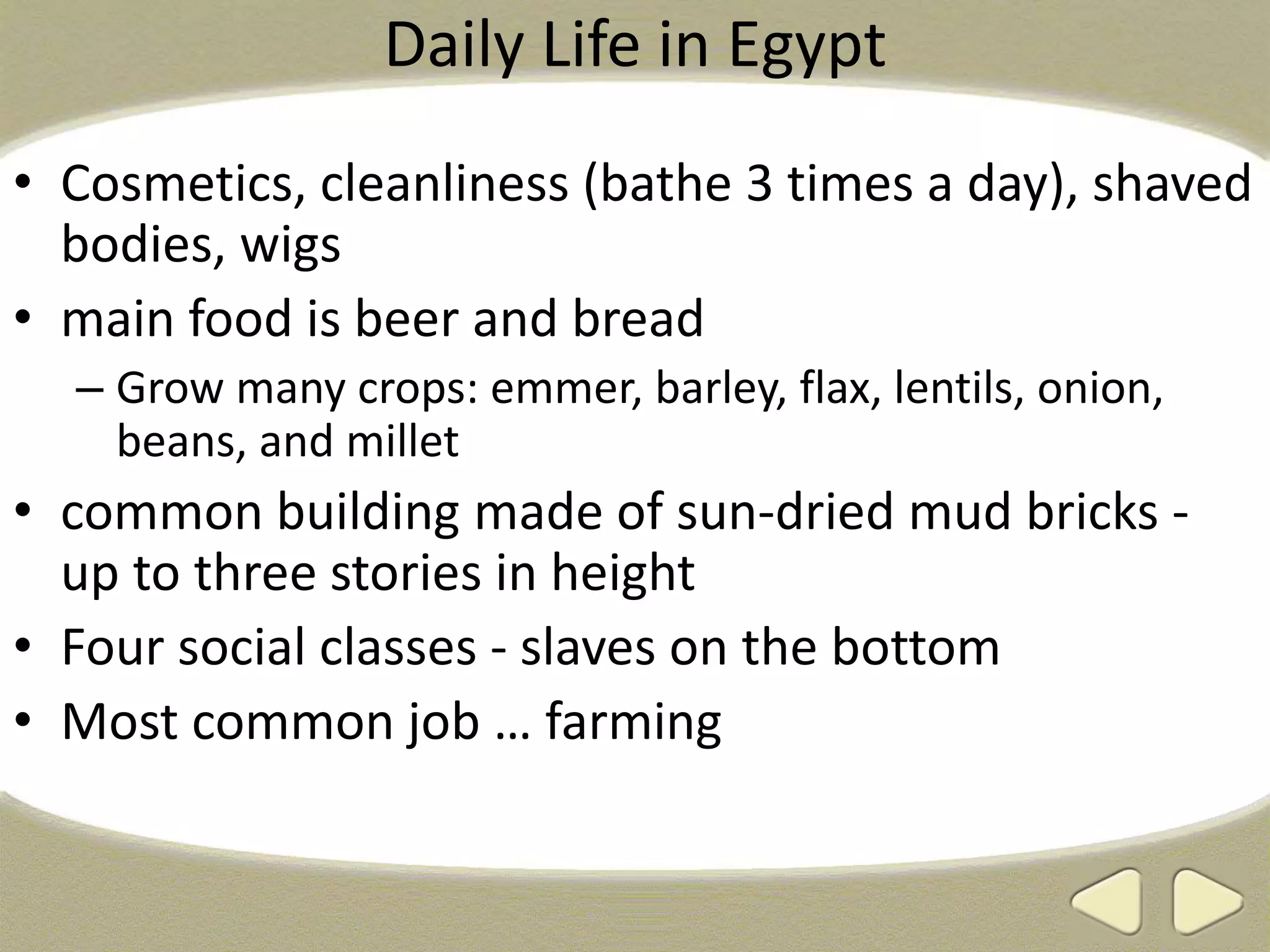 Daily Life in Egypt

• Cosmetics, cleanliness (bathe 3 times a day), shaved bodies, wigs
• main food is beer and bread
– Grow many crops: emmer, barley, flax, lentils, onion, beans, and millet
• common building made of sun-dried mud bricks - up to three stories in height
• Four social classes - slaves on the bottom
• Most common job … farming